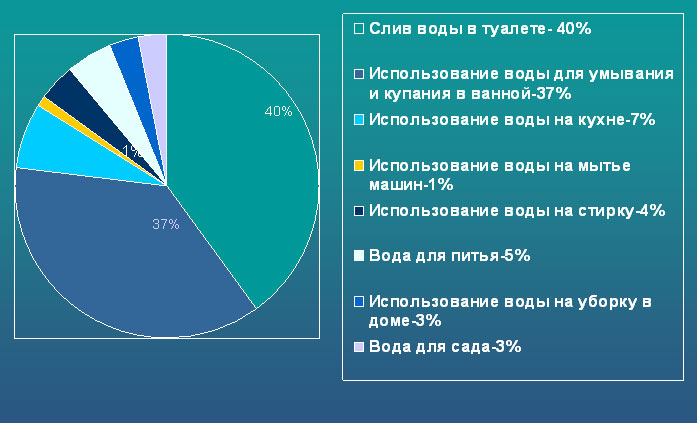 40%

37%

1%

Слив воды в туалете- 40%

Использование воды для умывания и купания в ванной-37%

Использование воды на кухне-7%

Использование воды на мытье машин-1%

Использование воды на стирку-4%

Вода для питья-5%

Использование воды на уборку в доме-3%

Вода для сада-3%